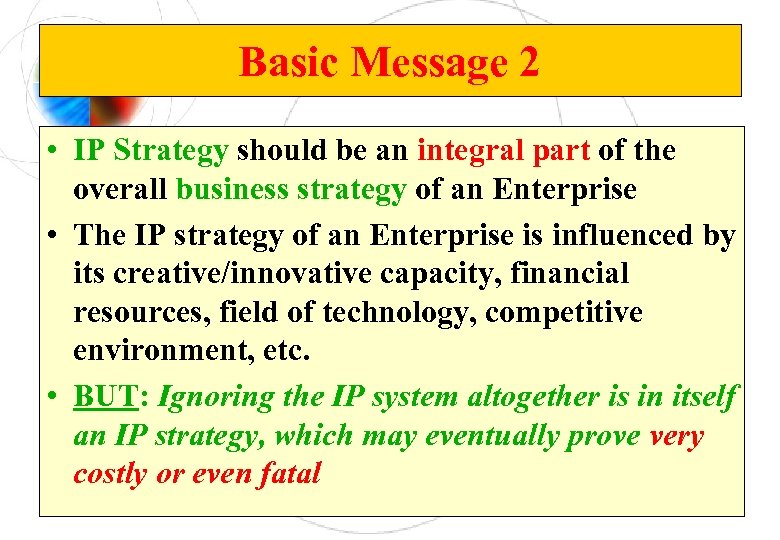 Basic Message 2

• IP Strategy should be an integral part of the overall business strategy of an Enterprise

• The IP strategy of an Enterprise is influenced by its creative/innovative capacity, financial resources, field of technology, competitive environment, etc.

• BUT: Ignoring the IP system altogether is in itself an IP strategy, which may eventually prove very costly or even fatal